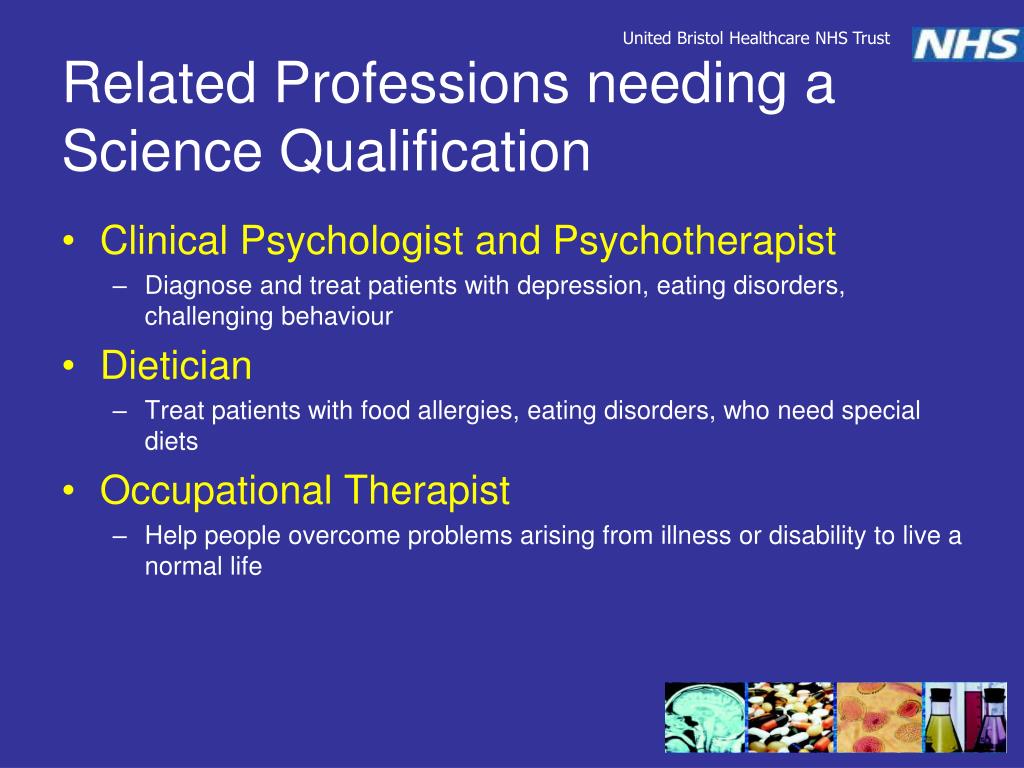 United Bristol Healthcare NHS Trust NHS

Related Professions needing a Science Qualification

• Clinical Psychologist and Psychotherapist
– Diagnose and treat patients with depression, eating disorders, challenging behaviour

• Dietician
– Treat patients with food allergies, eating disorders, who need special diets

• Occupational Therapist
– Help people overcome problems arising from illness or disability to live a normal life